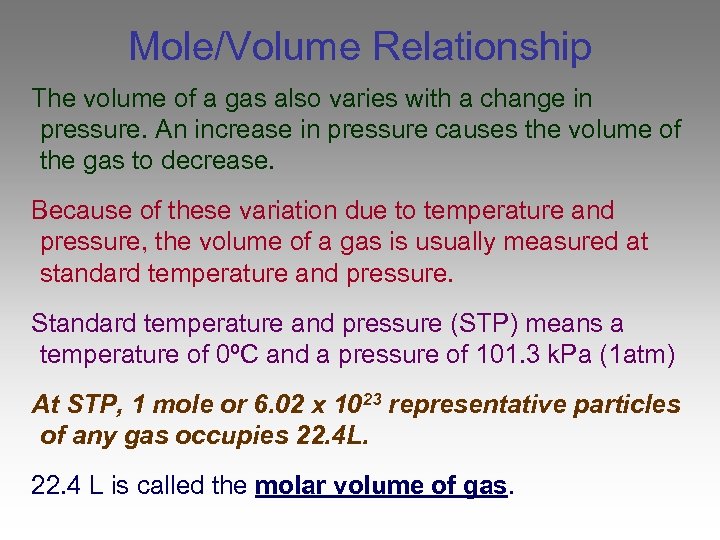 Mole/Volume Relationship

The volume of a gas also varies with a change in pressure. An increase in pressure causes the volume of the gas to decrease.

Because of these variation due to temperature and pressure, the volume of a gas is usually measured at standard temperature and pressure.

Standard temperature and pressure (STP) means a temperature of 0ºC and a pressure of 101.3 kPa (1atm)

At STP, 1 mole or 6.02 x $10^{23}$ representative particles of any gas occupies 22.4L.

22.4 L is called the molar volume of gas.